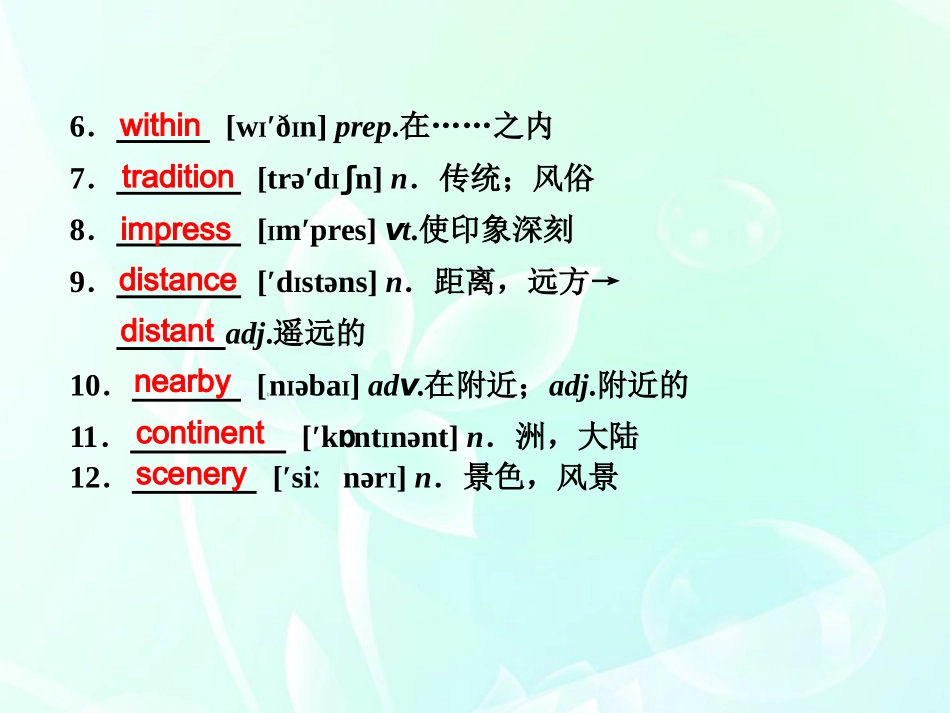 6．within [wɪˈðɪn] prep.在……之内

7．tradition [trəˈdɪʃn] n．传统；风俗

8．impress [ɪmˈpres] vt.使印象深刻

9．distance [ˈdɪstəns] n．距离，远方→ distant adj.遥远的

10．nearby [ˌnɪəbaɪ] adv.在附近；adj.附近的

11．continent [ˈkɒntɪnənt] n．洲，大陆

12．scenery [ˈsiː nərɪ] n．景色，风景